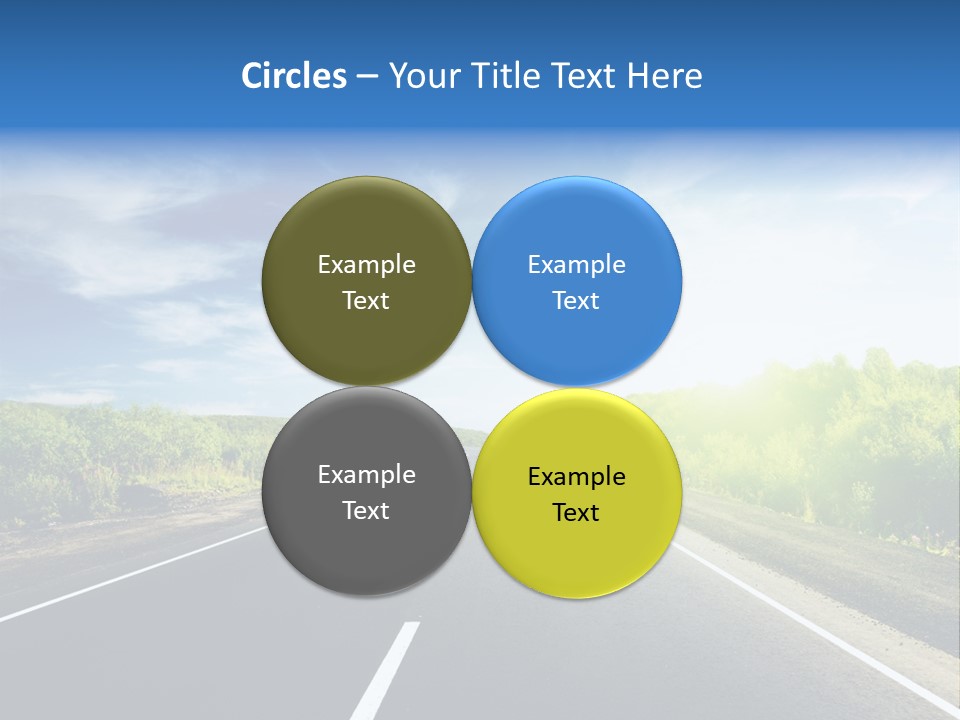 Circles – Your Title Text Here

Example Text

Example Text

Example Text

Example Text